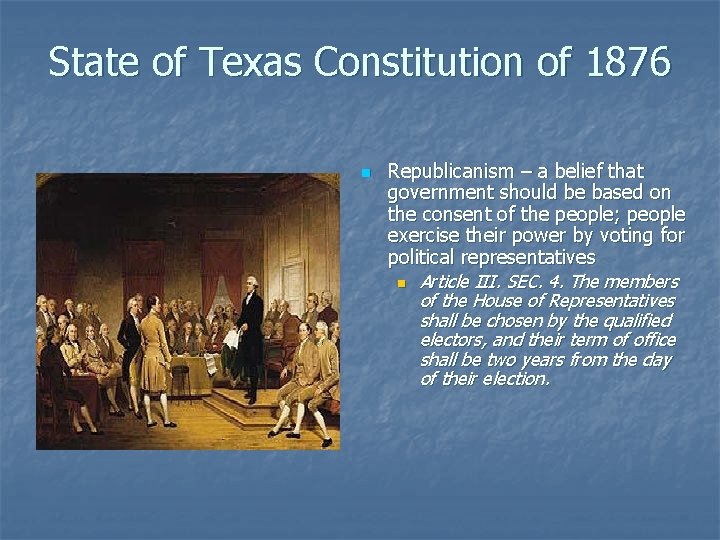 State of Texas Constitution of 1876

• Republicanism – a belief that government should be based on the consent of the people; people exercise their power by voting for political representatives

• Article III. SEC. 4. The members of the House of Representatives shall be chosen by the qualified electors, and their term of office shall be two years from the day of their election.